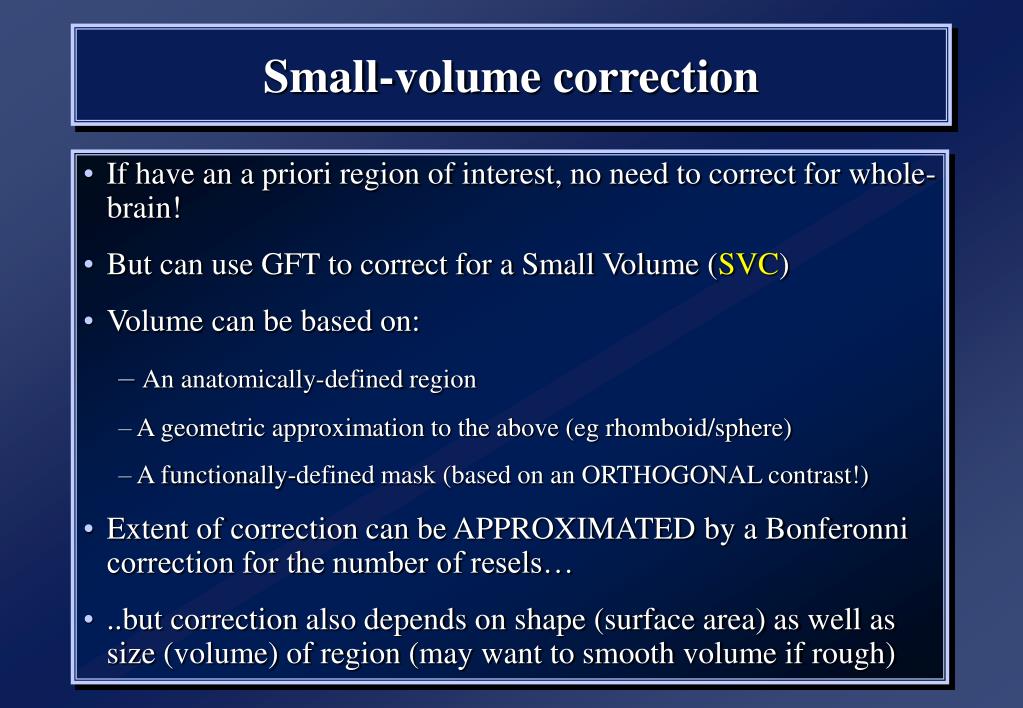 Small-volume correction

• If have an a priori region of interest, no need to correct for whole-brain!

• But can use GFT to correct for a Small Volume (SVC)

• Volume can be based on:

– An anatomically-defined region

– A geometric approximation to the above (eg rhomboid/sphere)

– A functionally-defined mask (based on an ORTHOGONAL contrast!)

• Extent of correction can be APPROXIMATED by a Bonferonni correction for the number of resels…

• ..but correction also depends on shape (surface area) as well as size (volume) of region (may want to smooth volume if rough)